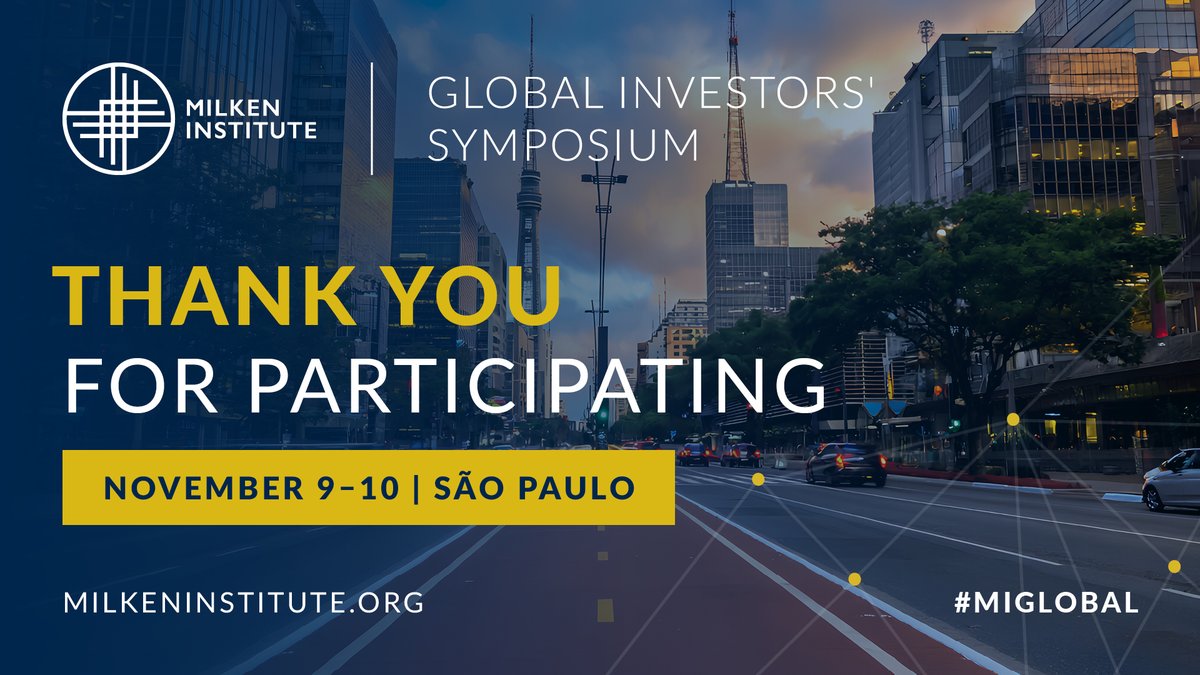 MILKEN INSTITUTE

GLOBAL INVESTORS' SYMPOSIUM

THANK YOU
FOR PARTICIPATING

NOVEMBER 9–10 | SÃO PAULO

MILKENINSTITUTE.ORG

#MIGLOBAL